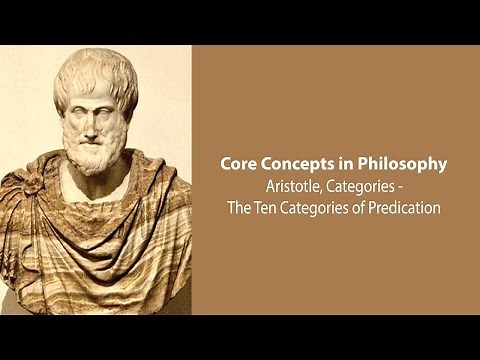 Core Concepts in Philosophy
Aristotle, Categories -
The Ten Categories of Predication